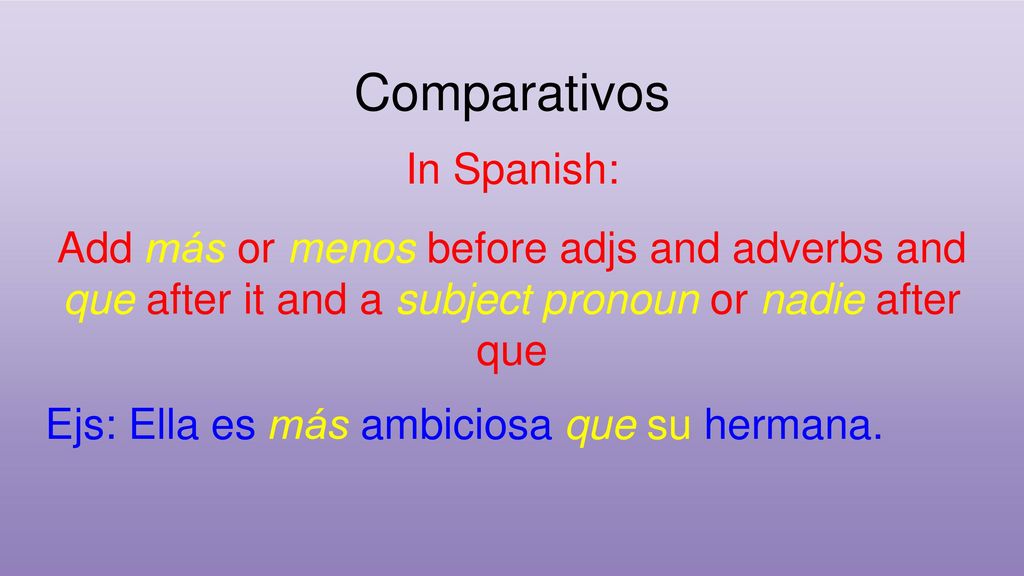 Comparativos

In Spanish:

Add más or menos before adjs and adverbs and que after it and a subject pronoun or nadie after que

Ejs: Ella es más ambiciosa que su hermana.